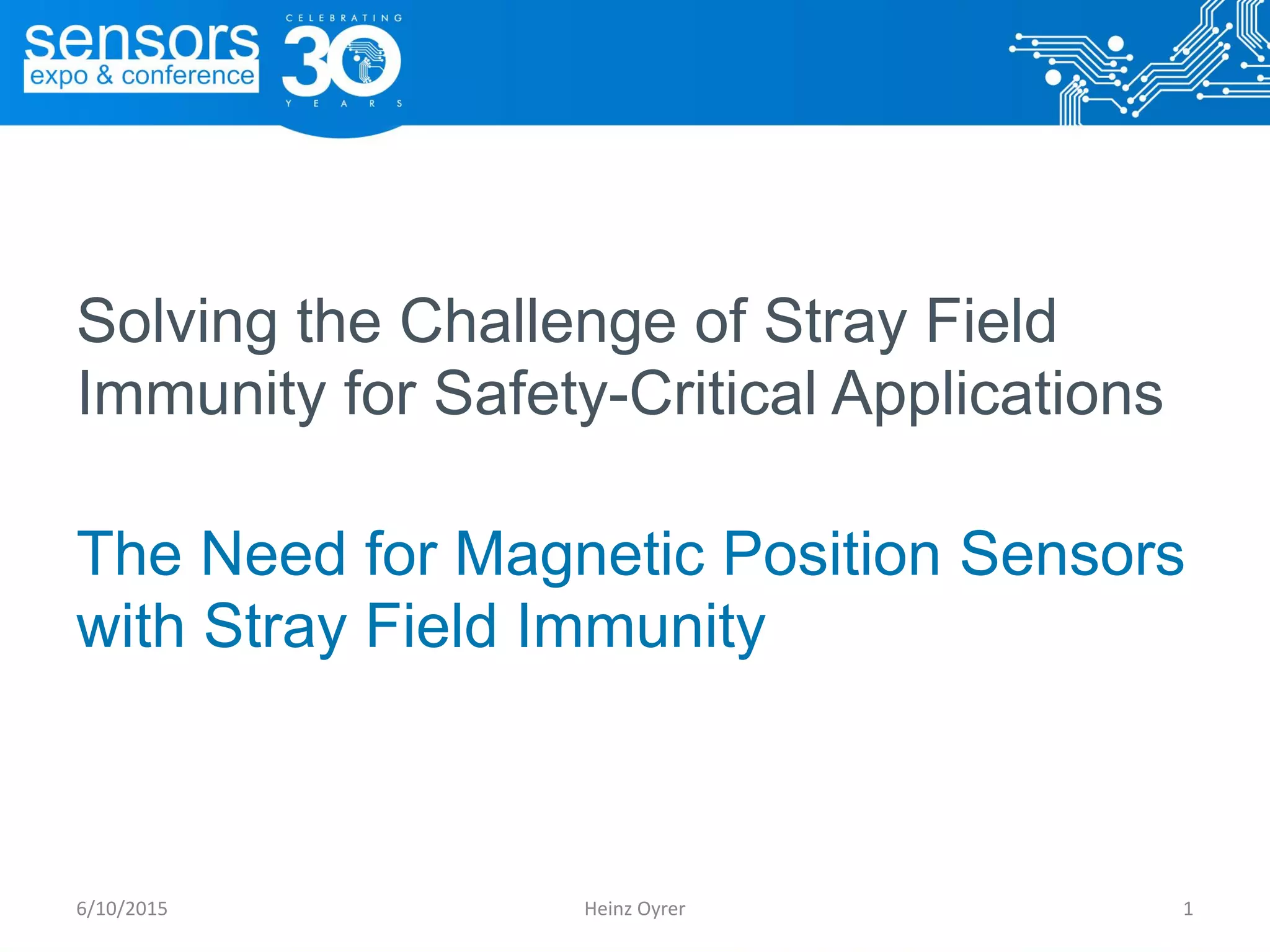 sensors
expo & conference

CELEBRATING
30
YEARS

Solving the Challenge of Stray Field Immunity for Safety-Critical Applications

The Need for Magnetic Position Sensors with Stray Field Immunity

6/10/2015

Heinz Oyrer

1